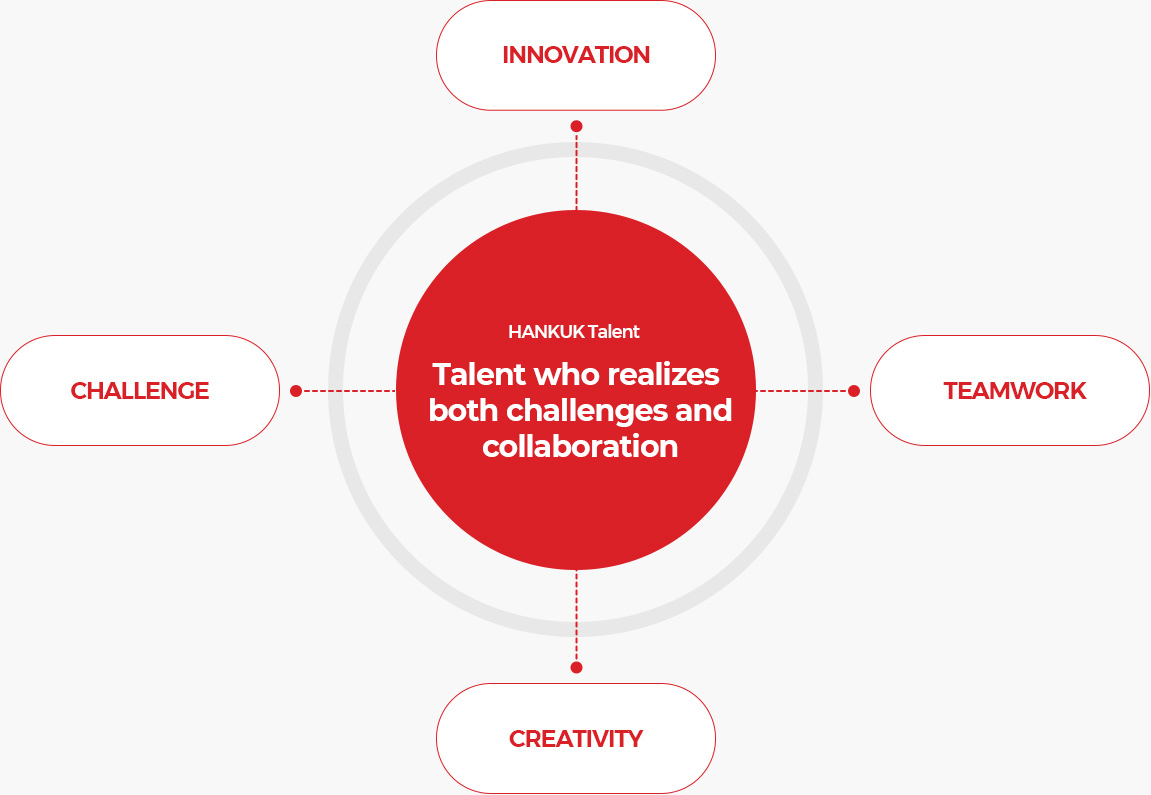 INNOVATION

CHALLENGE

HANKUK Talent

Talent who realizes both challenges and collaboration

TEAMWORK

CREATIVITY